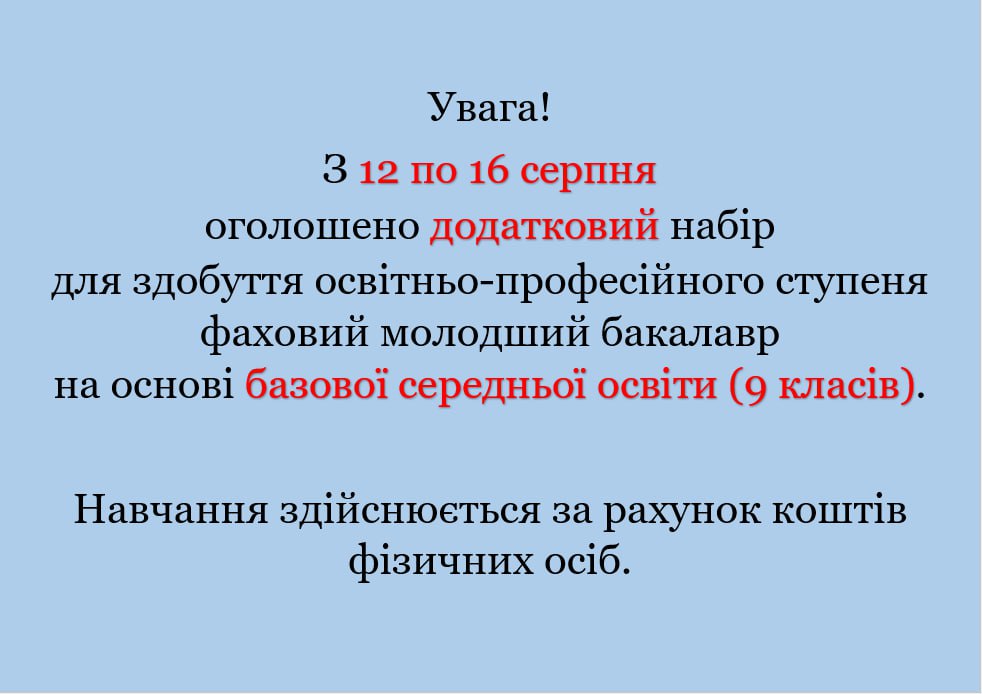 Увага!

З 12 по 16 серпня
оголошено додатковий набір
для здобуття освітньо-професійного ступеня
фаховий молодший бакалавр
на основі базової середньої освіти (9 класів).

Навчання здійснюється за рахунок коштів
фізичних осіб.